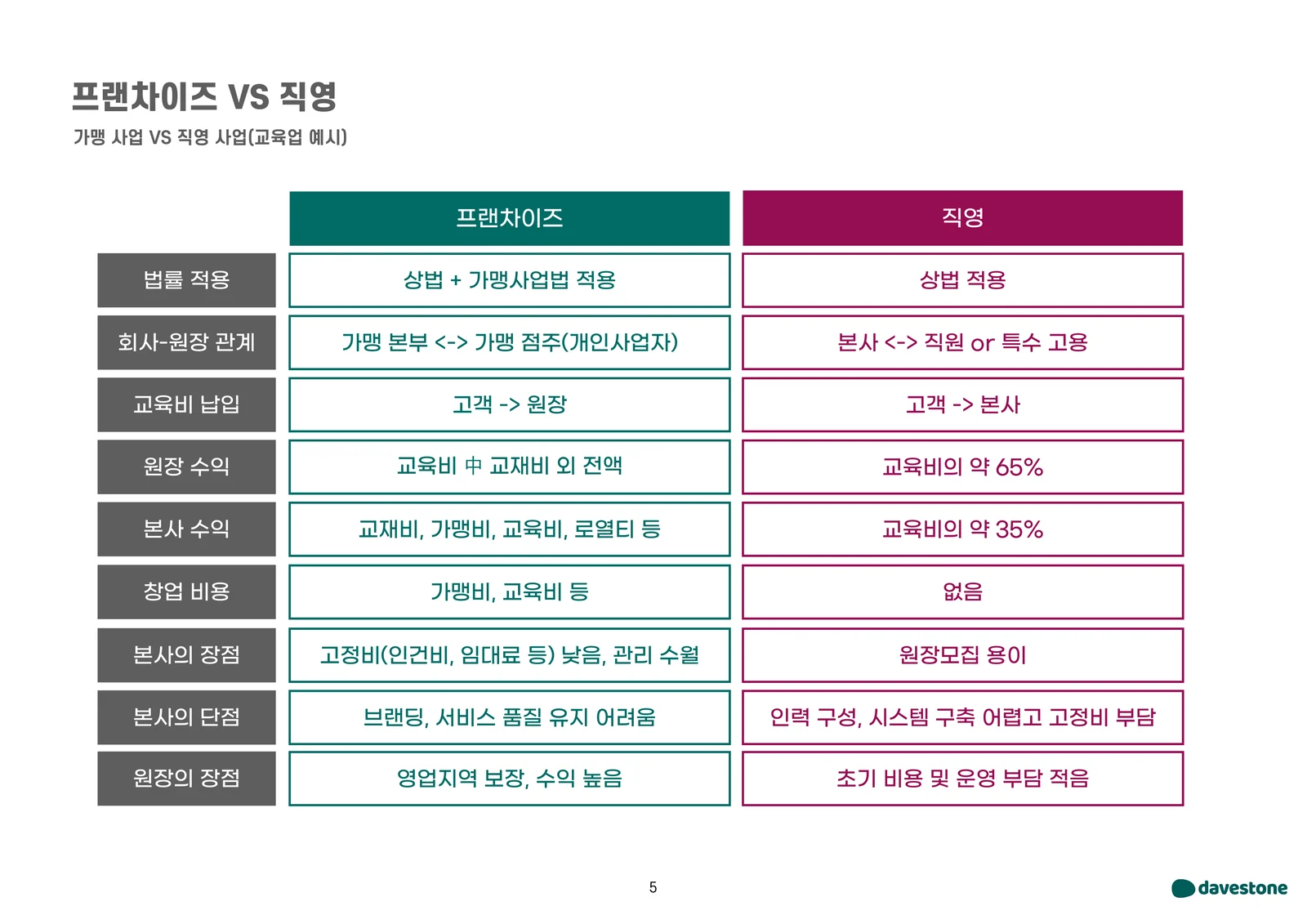 프랜차이즈 VS 직영

가맹 사업 VS 직영 사업(교육업 예시)

| | 프랜차이즈 | 직영 |
|---|---|---|
| 법률 적용 | 상법 + 가맹사업법 적용 | 상법 적용 |
| 회사-원장 관계 | 가맹 본부 <-> 가맹 점주(개인사업자) | 본사 <-> 직원 or 특수 고용 |
| 교육비 납입 | 고객 -> 원장 | 고객 -> 본사 |
| 원장 수익 | 교육비 中 교재비 외 전액 | 교육비의 약 65% |
| 본사 수익 | 교재비, 가맹비, 교육비, 로열티 등 | 교육비의 약 35% |
| 창업 비용 | 가맹비, 교육비 등 | 없음 |
| 본사의 장점 | 고정비(인건비, 임대료 등) 낮음, 관리 수월 | 원장모집 용이 |
| 본사의 단점 | 브랜딩, 서비스 품질 유지 어려움 | 인력 구성, 시스템 구축 어렵고 고정비 부담 |
| 원장의 장점 | 영업지역 보장, 수익 높음 | 초기 비용 및 운영 부담 적음 |

5

davestone